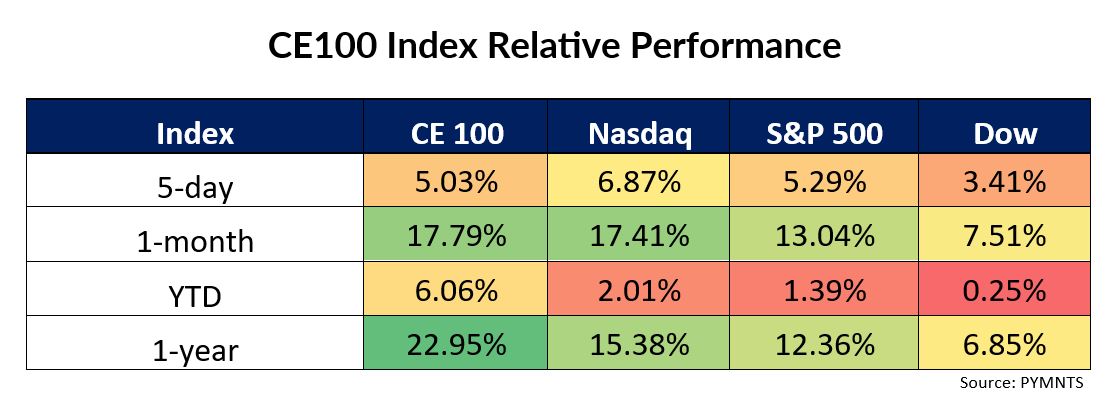 CE100 Index Relative Performance

| Index | CE 100 | Nasdaq | S&P 500 | Dow |
|---|---|---|---|---|
| 5-day | 5.03% | 6.87% | 5.29% | 3.41% |
| 1-month | 17.79% | 17.41% | 13.04% | 7.51% |
| YTD | 6.06% | 2.01% | 1.39% | 0.25% |
| 1-year | 22.95% | 15.38% | 12.36% | 6.85% |

Source: PYMNTS